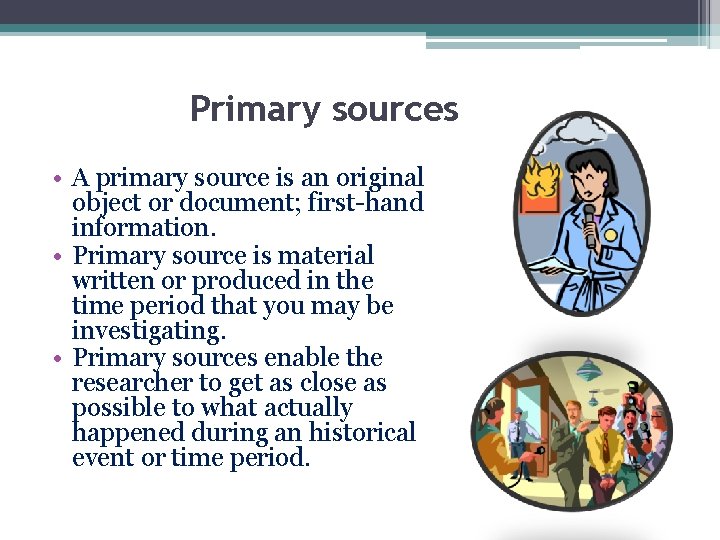 Primary sources

• A primary source is an original object or document; first-hand information.
• Primary source is material written or produced in the time period that you may be investigating.
• Primary sources enable the researcher to get as close as possible to what actually happened during an historical event or time period.